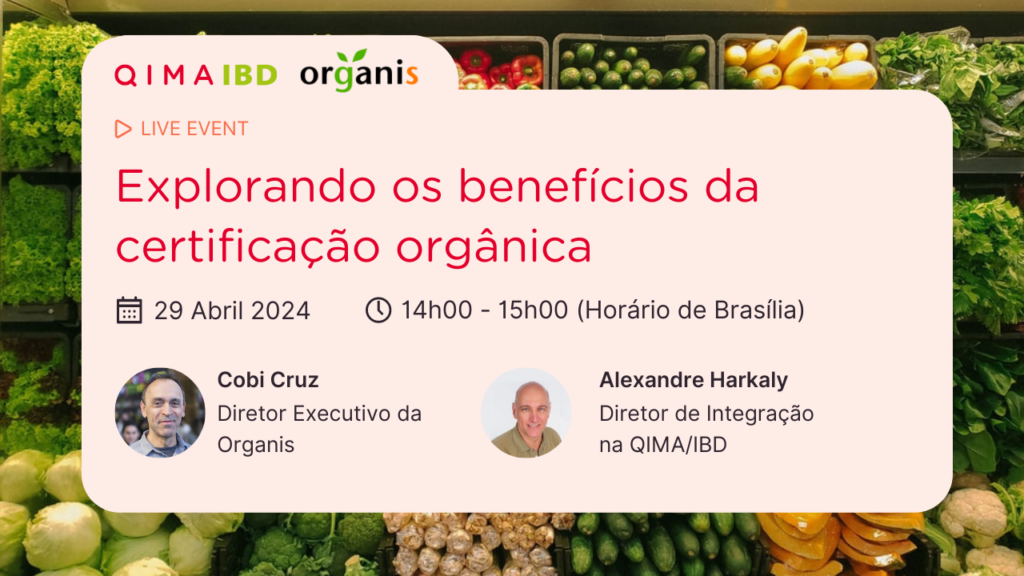 QIMA IBD organis

LIVE EVENT

Explorando os benefícios da certificação orgânica

29 Abril 2024 14h00 - 15h00 (Horário de Brasília)

Cobi Cruz
Diretor Executivo da Organis

Alexandre Harkaly
Diretor de Integração na QIMA/IBD